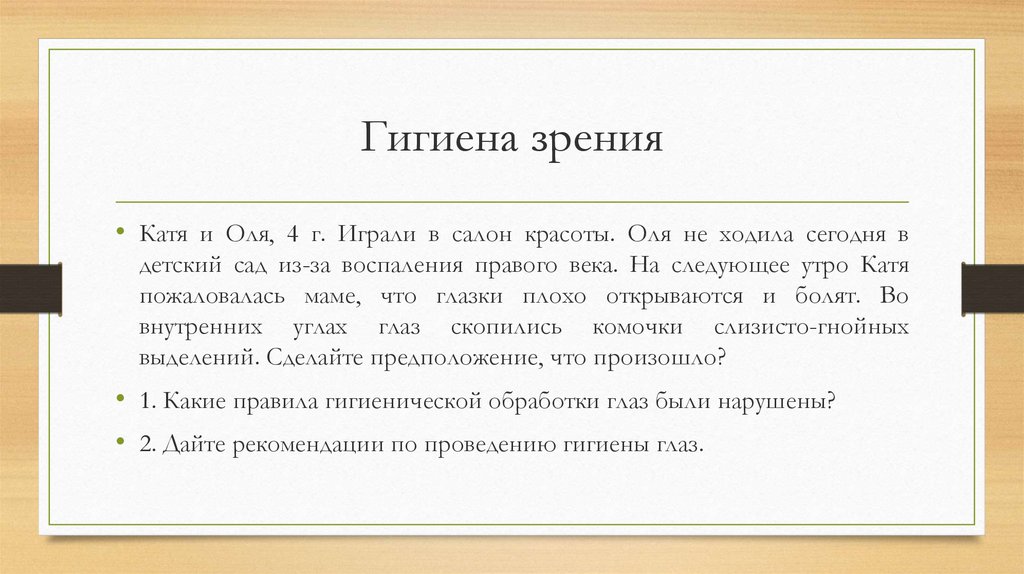 Гигиена зрения

• Катя и Оля, 4 г. Играли в салон красоты. Оля не ходила сегодня в детский сад из-за воспаления правого века. На следующее утро Катя пожаловалась маме, что глазки плохо открываются и болят. Во внутренних углах глаз скопились комочки слизисто-гнойных выделений. Сделайте предположение, что произошло?

• 1. Какие правила гигиенической обработки глаз были нарушены?

• 2. Дайте рекомендации по проведению гигиены глаз.